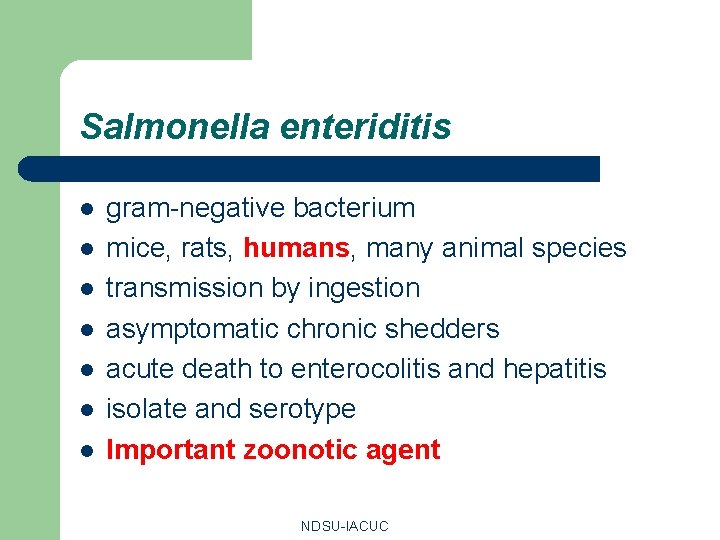 Salmonella enteriditis

- gram-negative bacterium
- mice, rats, humans, many animal species
- transmission by ingestion
- asymptomatic chronic shedders
- acute death to enterocolitis and hepatitis
- isolate and serotype
- Important zoonotic agent

NDSU-IACUC